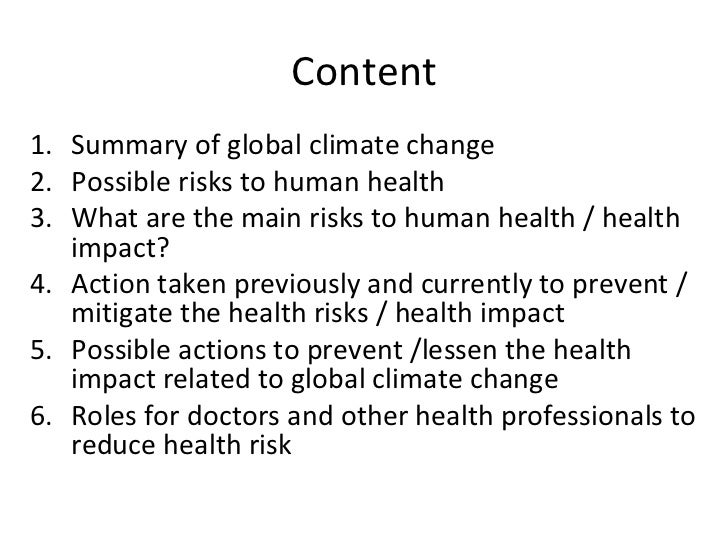 Content

1. Summary of global climate change
2. Possible risks to human health
3. What are the main risks to human health / health impact?
4. Action taken previously and currently to prevent / mitigate the health risks / health impact
5. Possible actions to prevent /lessen the health impact related to global climate change
6. Roles for doctors and other health professionals to reduce health risk